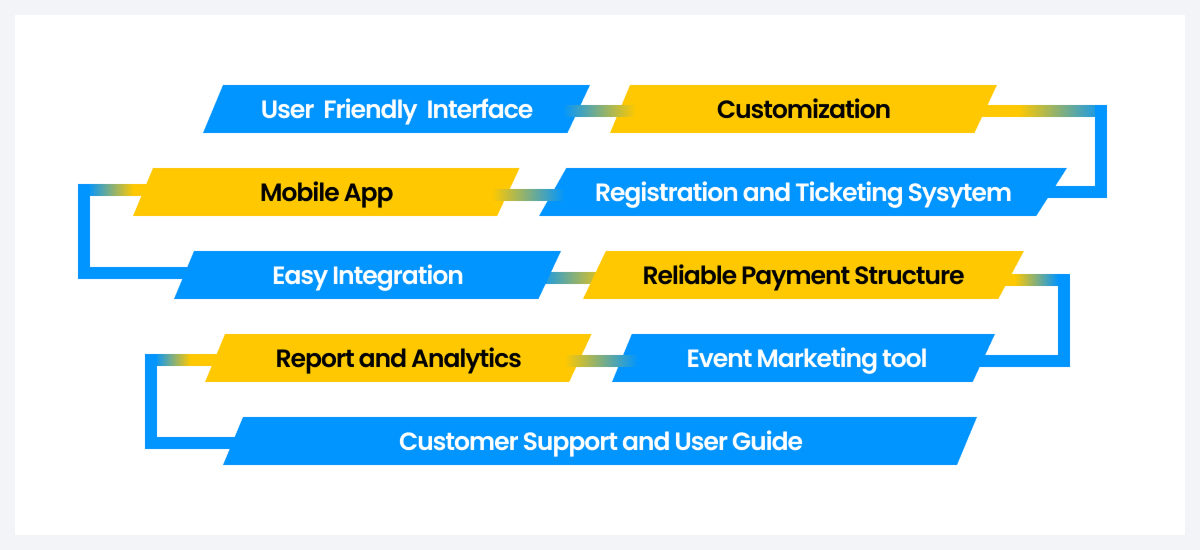 User Friendly Interface
Customization
Registration and Ticketing Sysytem
Mobile App
Easy Integration
Reliable Payment Structure
Event Marketing tool
Report and Analytics
Customer Support and User Guide